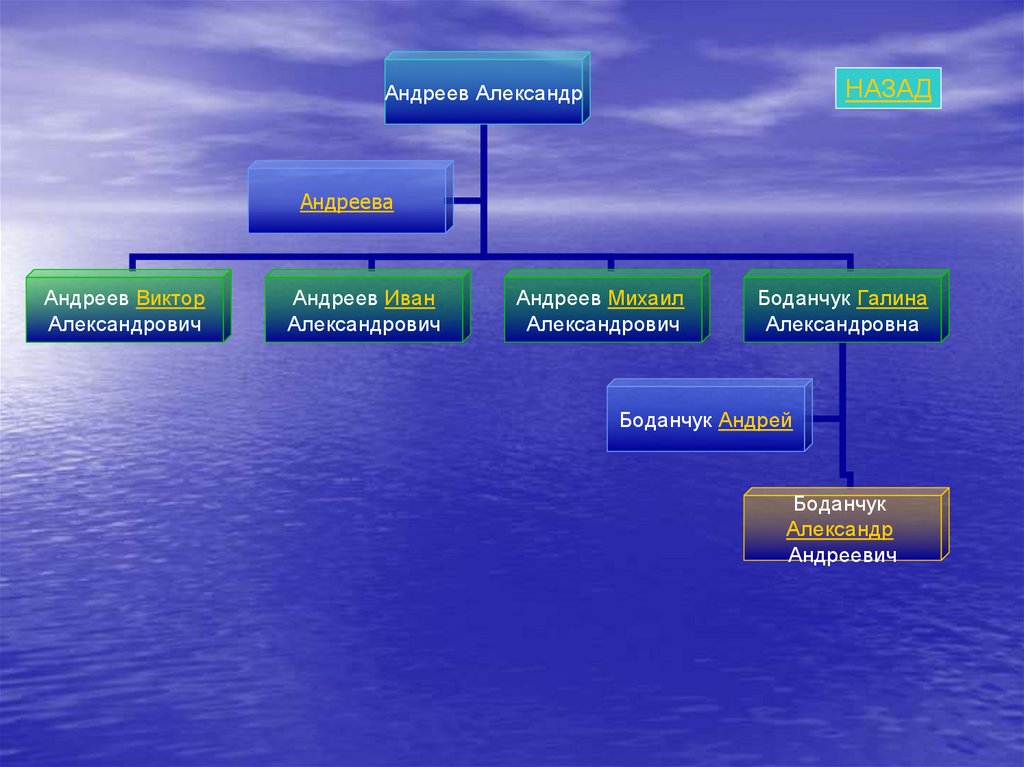 Андреев Александр

НАЗАД

Андреева

Андреев Виктор Александрович

Андреев Иван Александрович

Андреев Михаил Александрович

Боданчук Галина Александровна

Боданчук Андрей

Боданчук Александр Андреевич